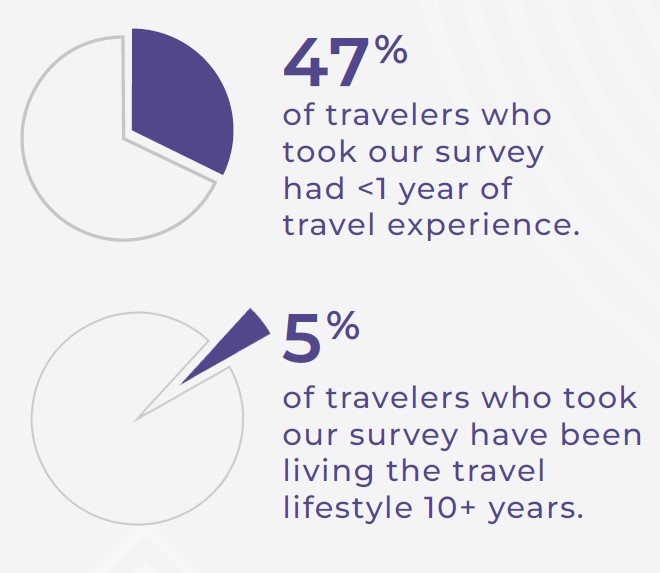 47%

of travelers who took our survey had <1 year of travel experience.

5%

of travelers who took our survey have been living the travel lifestyle 10+ years.